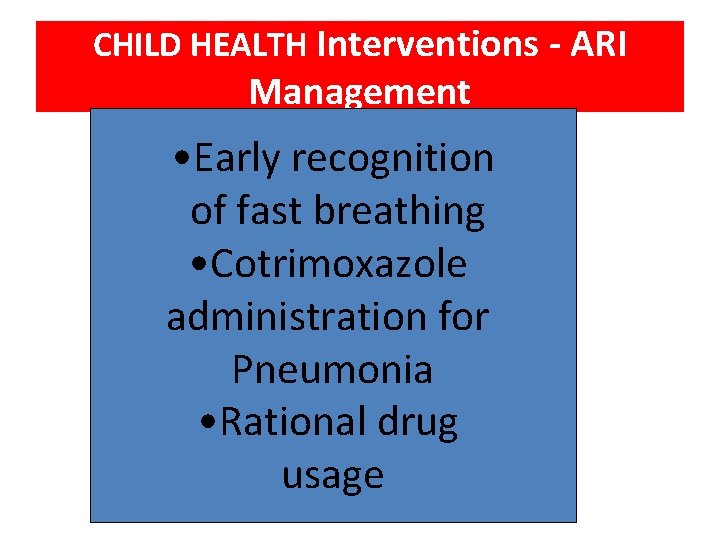 CHILD HEALTH Interventions - ARI Management

•Early recognition of fast breathing
•Cotrimoxazole administration for Pneumonia
•Rational drug usage